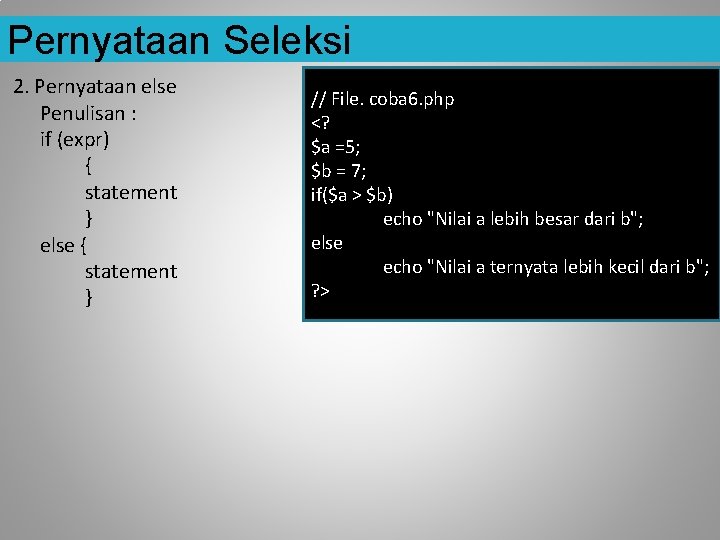 Pernyataan Seleksi

2. Pernyataan else
Penulisan :
if (expr)
{
statement
}
else {
statement
}

// File. coba6.php
<?
$a =5;
$b = 7;
if($a > $b)
echo "Nilai a lebih besar dari b";
else
echo "Nilai a ternyata lebih kecil dari b";
?>